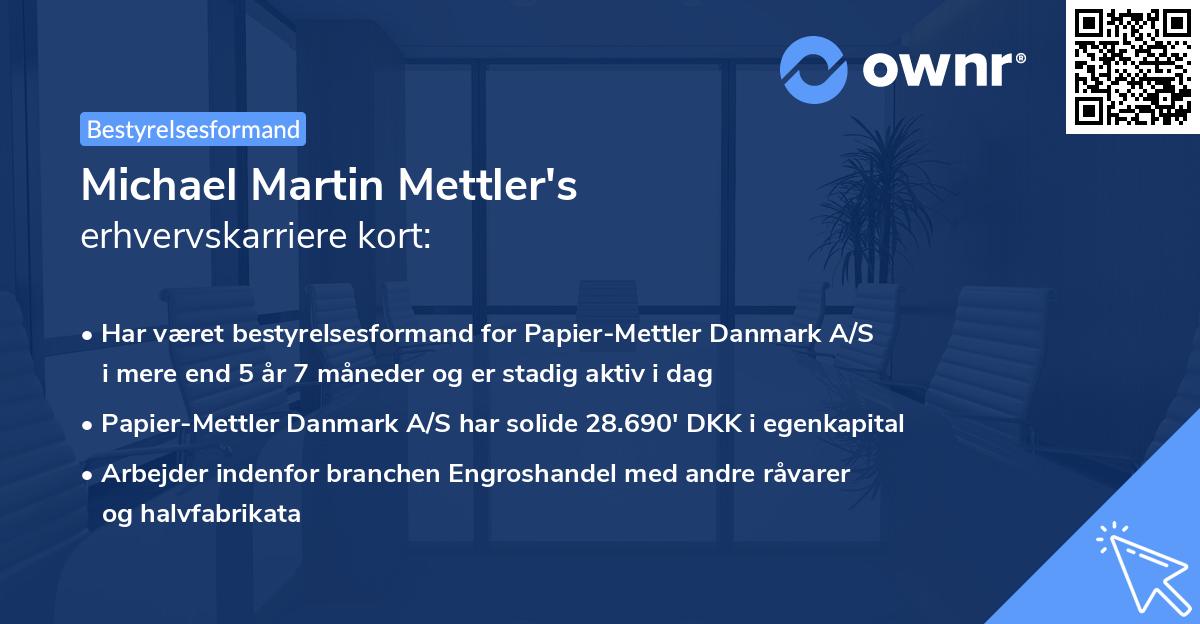 ownr®

Bestyrelsesformand

Michael Martin Mettler's
erhvervskarriere kort:

• Har været bestyrelsesformand for Papier-Mettler Danmark A/S i mere end 5 år 7 måneder og er stadig aktiv i dag

• Papier-Mettler Danmark A/S har solide 28.690' DKK i egenkapital

• Arbejder indenfor branchen Engroshandel med andre råvarer og halvfabrikata